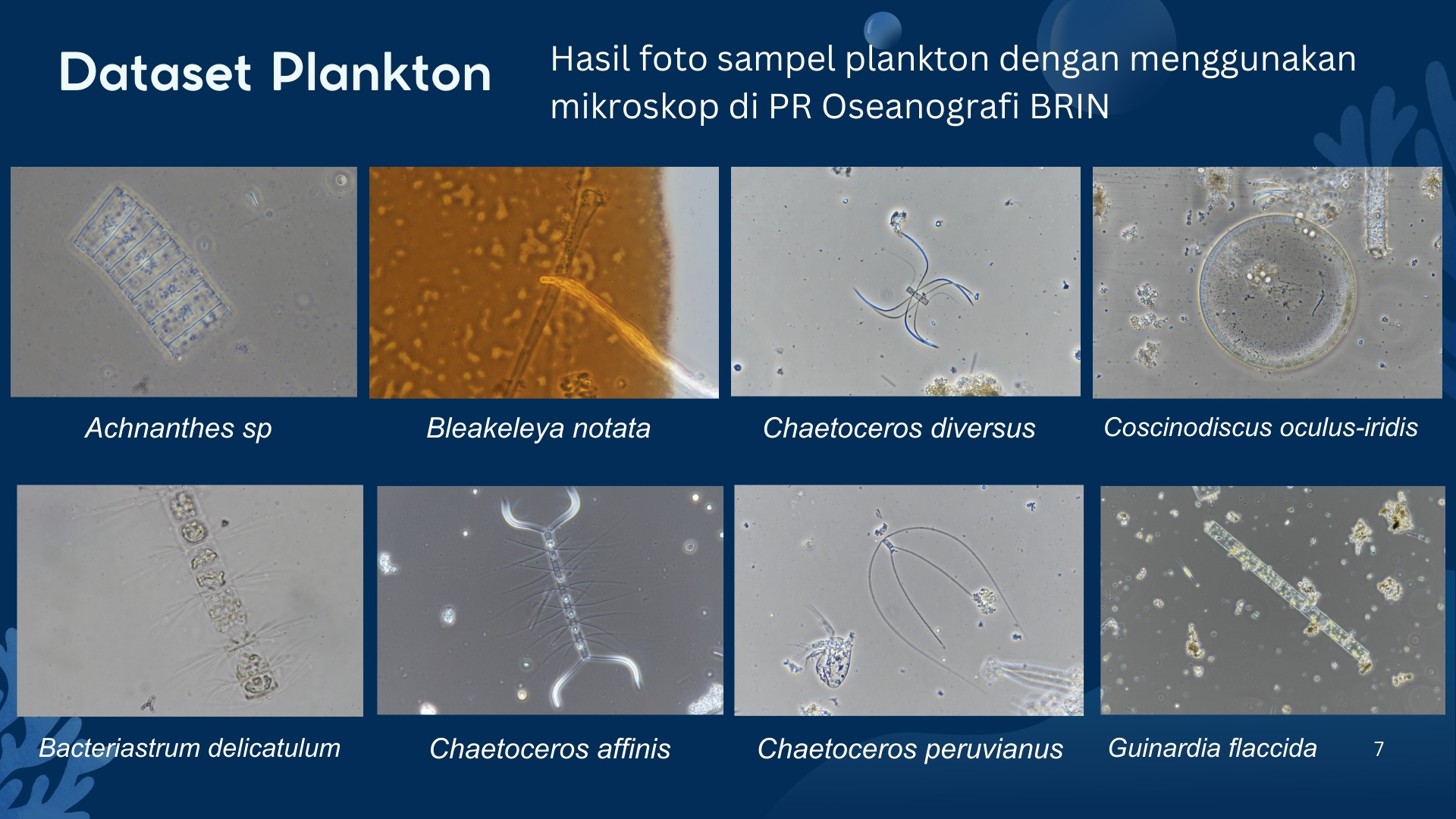 Dataset Plankton

Hasil foto sampel plankton dengan menggunakan mikroskop di PR Oseanografi BRIN

Achnanthes sp

Bleakeleya notata

Chaetoceros diversus

Coscinodiscus oculus-iridis

Bacteriastrum delicatulum

Chaetoceros affinis

Chaetoceros peruvianus

Guinardia flaccida

7